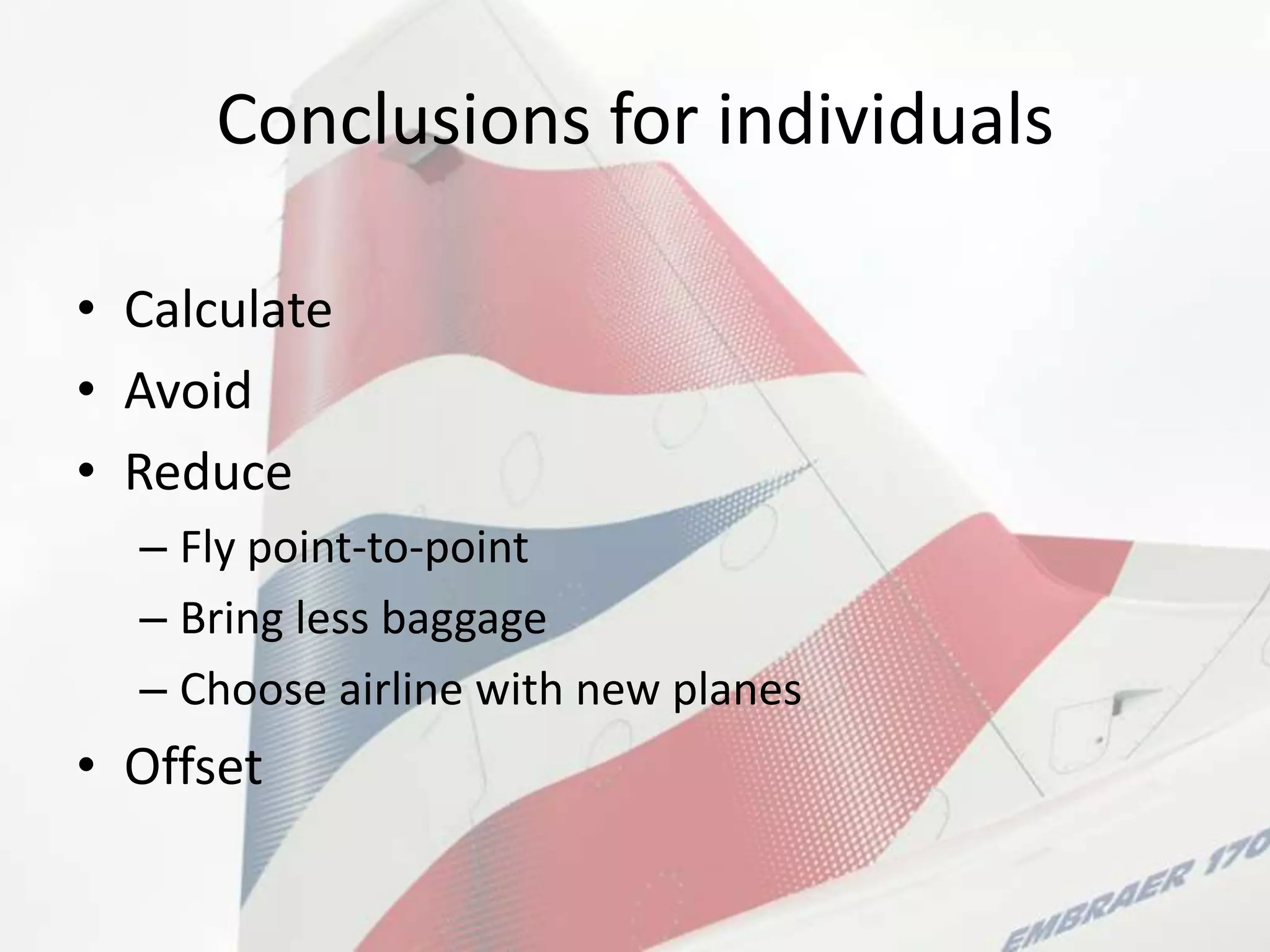 Conclusions for individuals

• Calculate
• Avoid
• Reduce
– Fly point-to-point
– Bring less baggage
– Choose airline with new planes
• Offset

EMBRAER 170